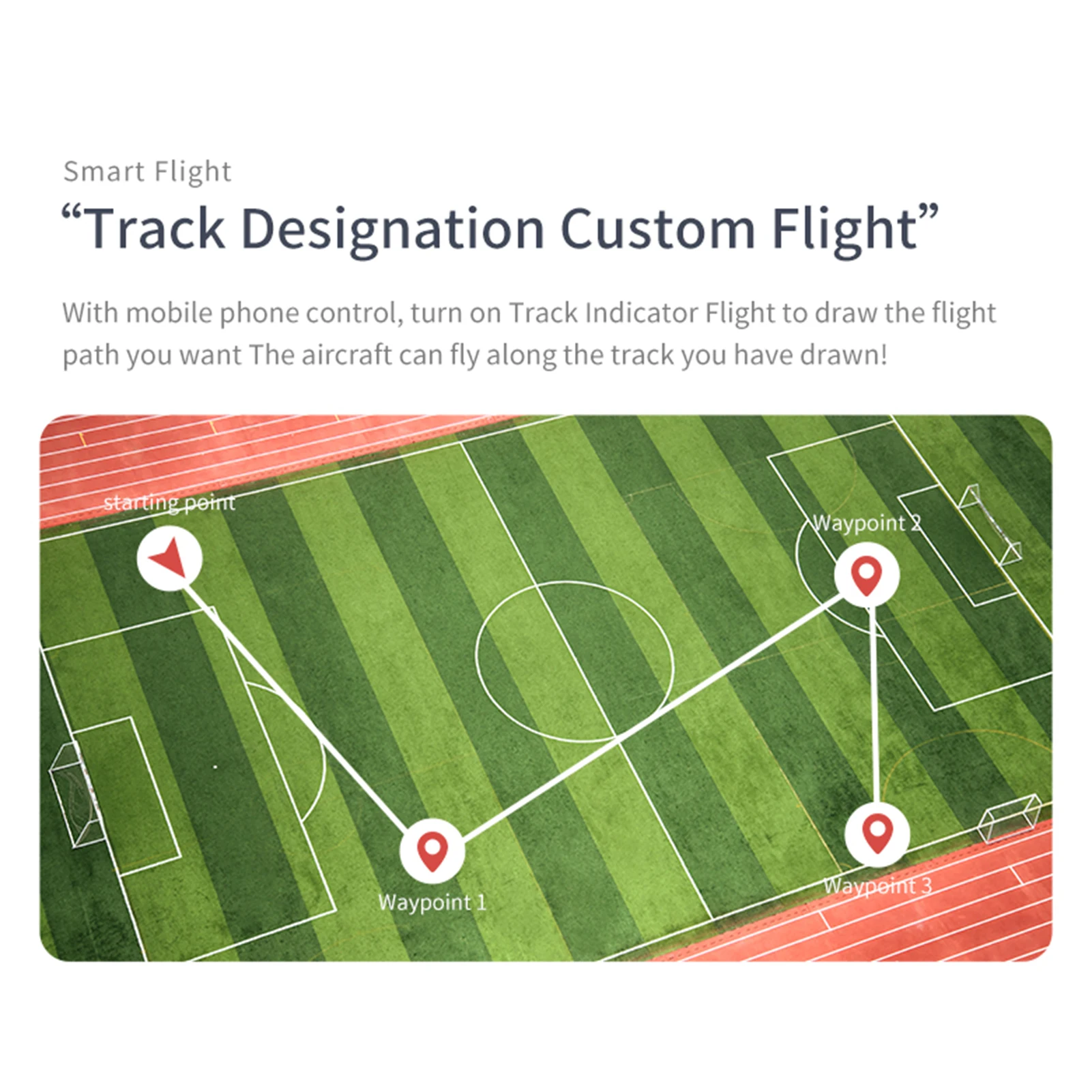 Smart Flight

“Track Designation Custom Flight”

With mobile phone control, turn on Track Indicator Flight to draw the flight path you want The aircraft can fly along the track you have drawn!

starting point

Waypoint 2

Waypoint 1

Waypoint 3